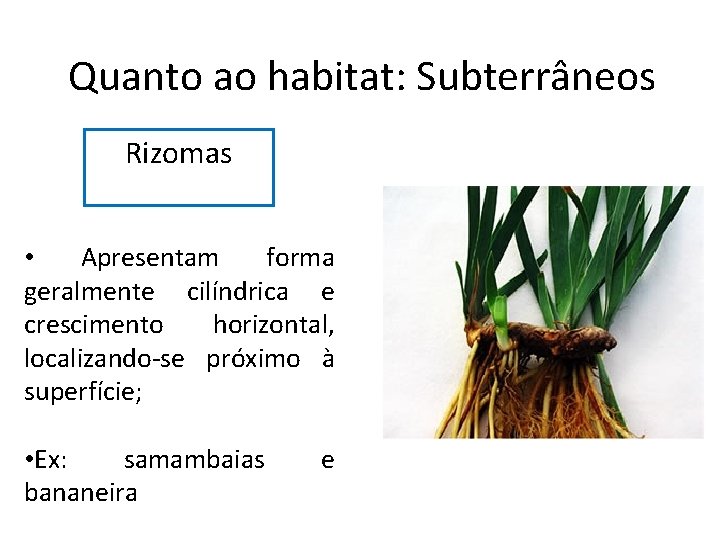 Quanto ao habitat: Subterrâneos

Rizomas

• Apresentam forma geralmente cilíndrica e crescimento horizontal, localizando-se próximo à superfície;

•Ex: samambaias e bananeira